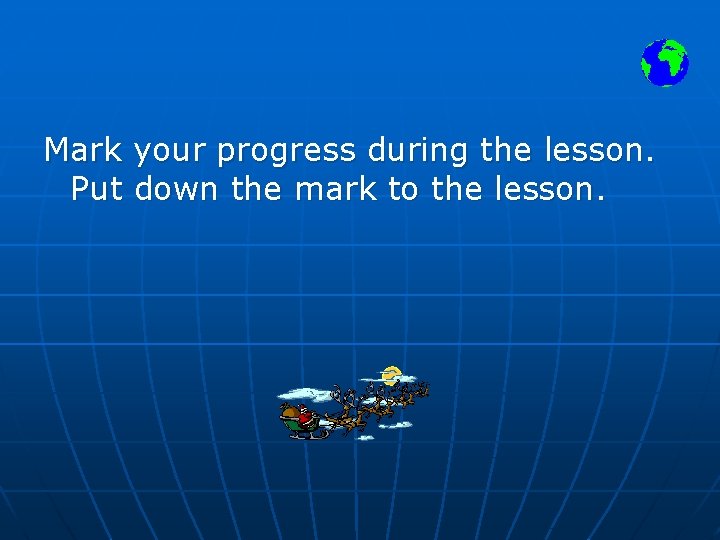 Mark your progress during the lesson. Put down the mark to the lesson.